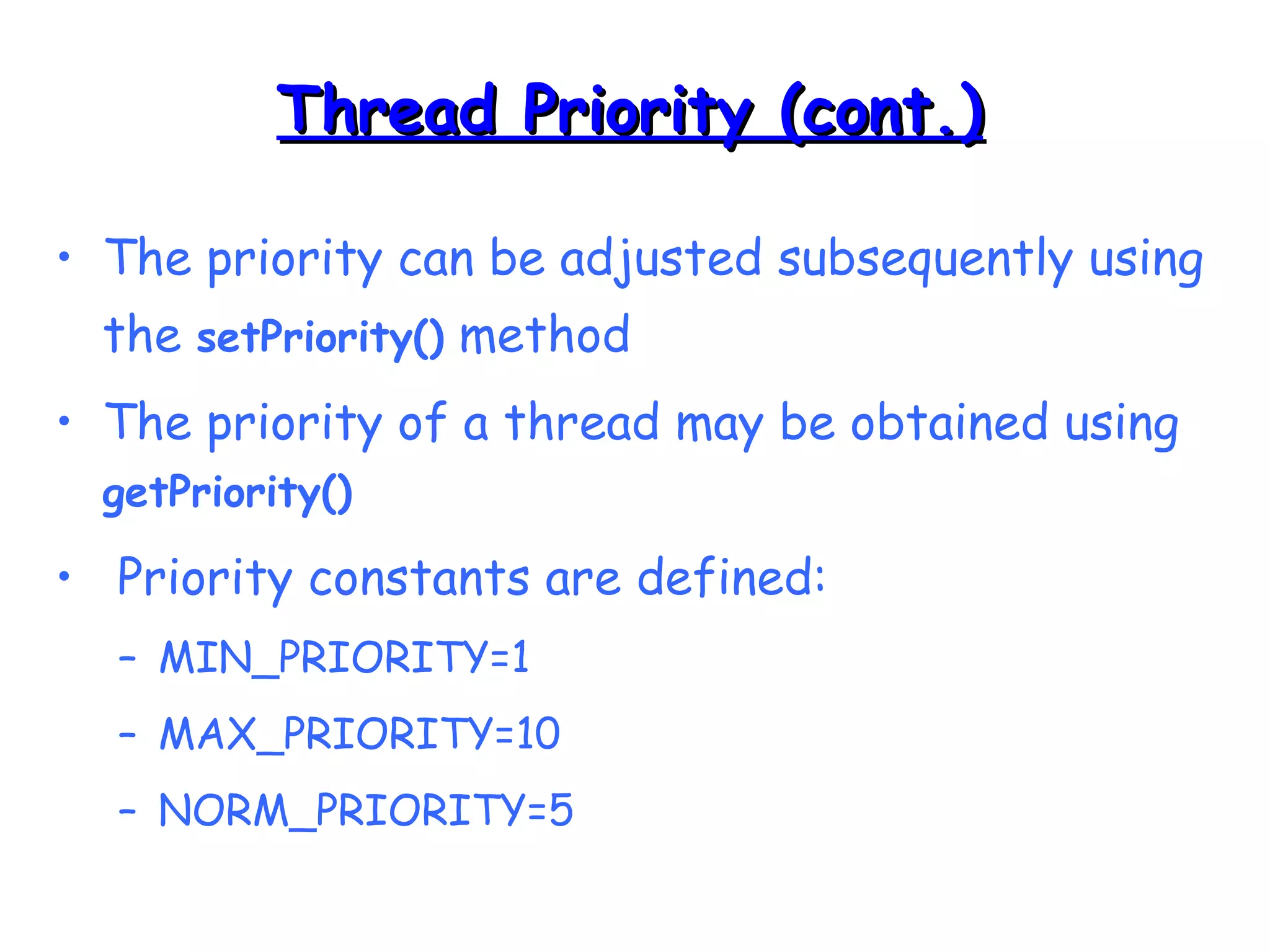 Thread Priority (cont.)

• The priority can be adjusted subsequently using the setPriority() method

• The priority of a thread may be obtained using getPriority()

• Priority constants are defined:

– MIN_PRIORITY=1

– MAX_PRIORITY=10

– NORM_PRIORITY=5